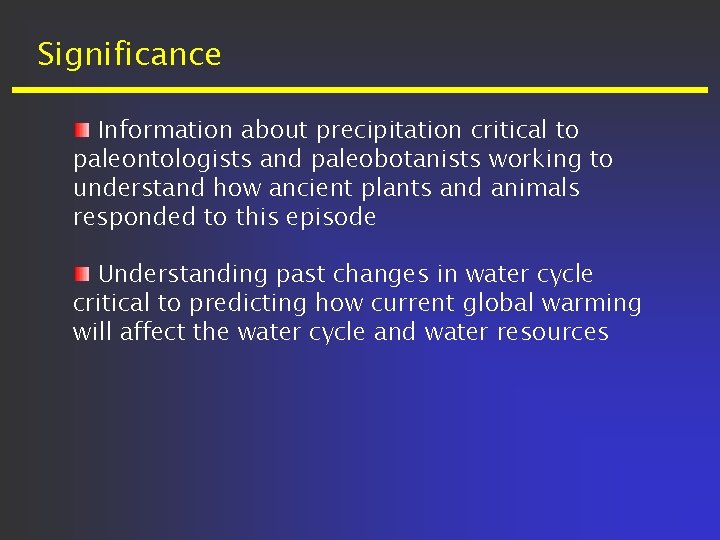 Significance

Information about precipitation critical to paleontologists and paleobotanists working to understand how ancient plants and animals responded to this episode

Understanding past changes in water cycle critical to predicting how current global warming will affect the water cycle and water resources